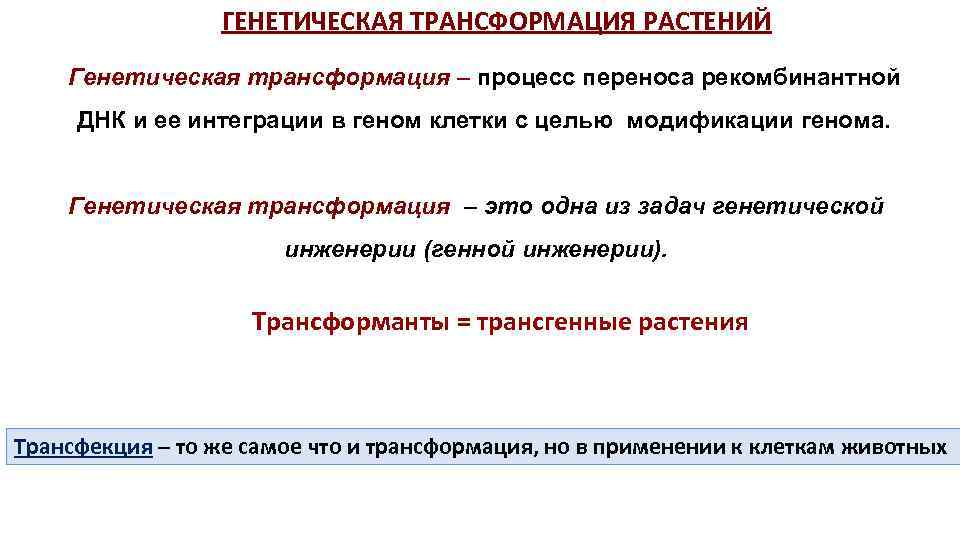 ГЕНЕТИЧЕСКАЯ ТРАНСФОРМАЦИЯ РАСТЕНИЙ

Генетическая трансформация – процесс переноса рекомбинантной ДНК и ее интеграции в геном клетки с целью модификации генома.

Генетическая трансформация – это одна из задач генетической инженерии (генной инженерии).

Трансформанты = трансгенные растения

Трансфекция – то же самое что и трансформация, но в применении к клеткам животных